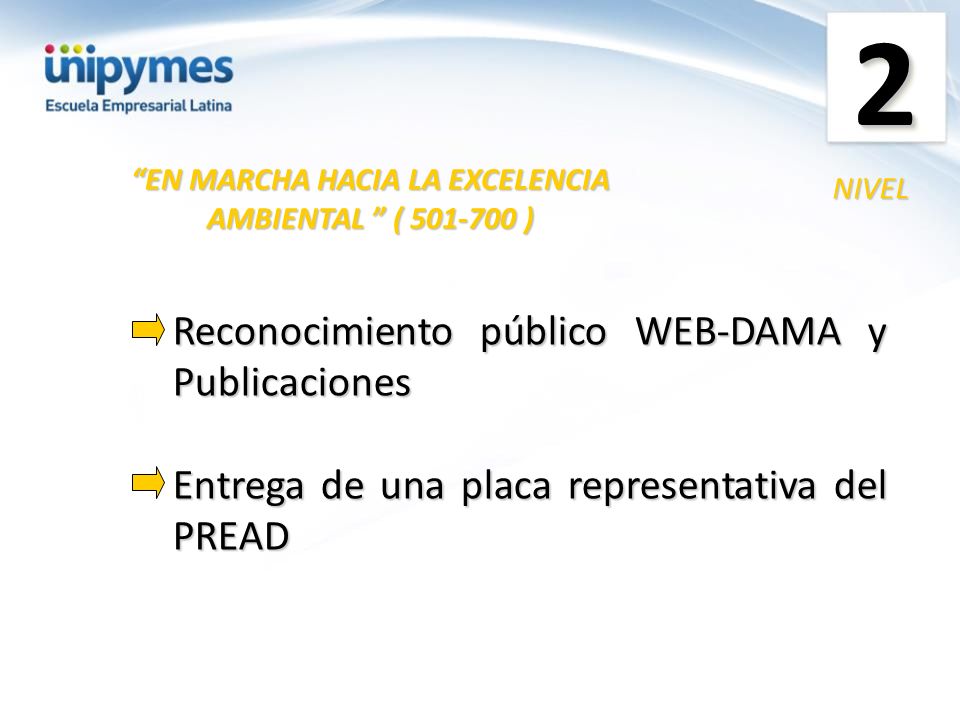 unipymes
Escuela Empresarial Latina

2

NIVEL

“EN MARCHA HACIA LA EXCELENCIA AMBIENTAL ” ( 501-700 )

Reconocimiento público WEB-DAMA y Publicaciones

Entrega de una placa representativa del PREAD